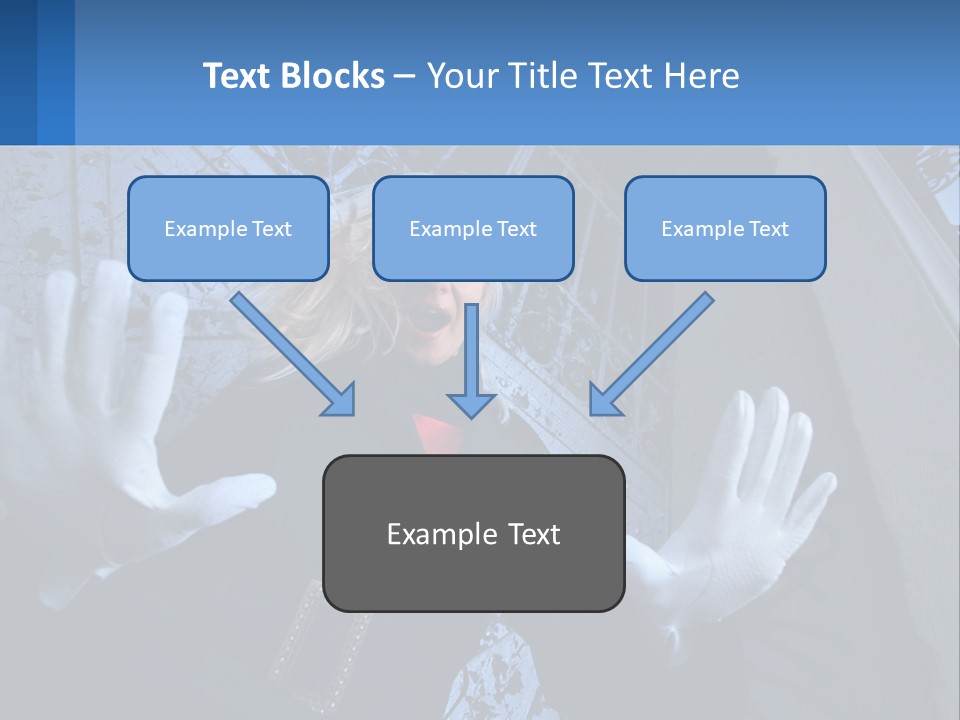 Text Blocks – Your Title Text Here

Example Text

Example Text

Example Text

Example Text